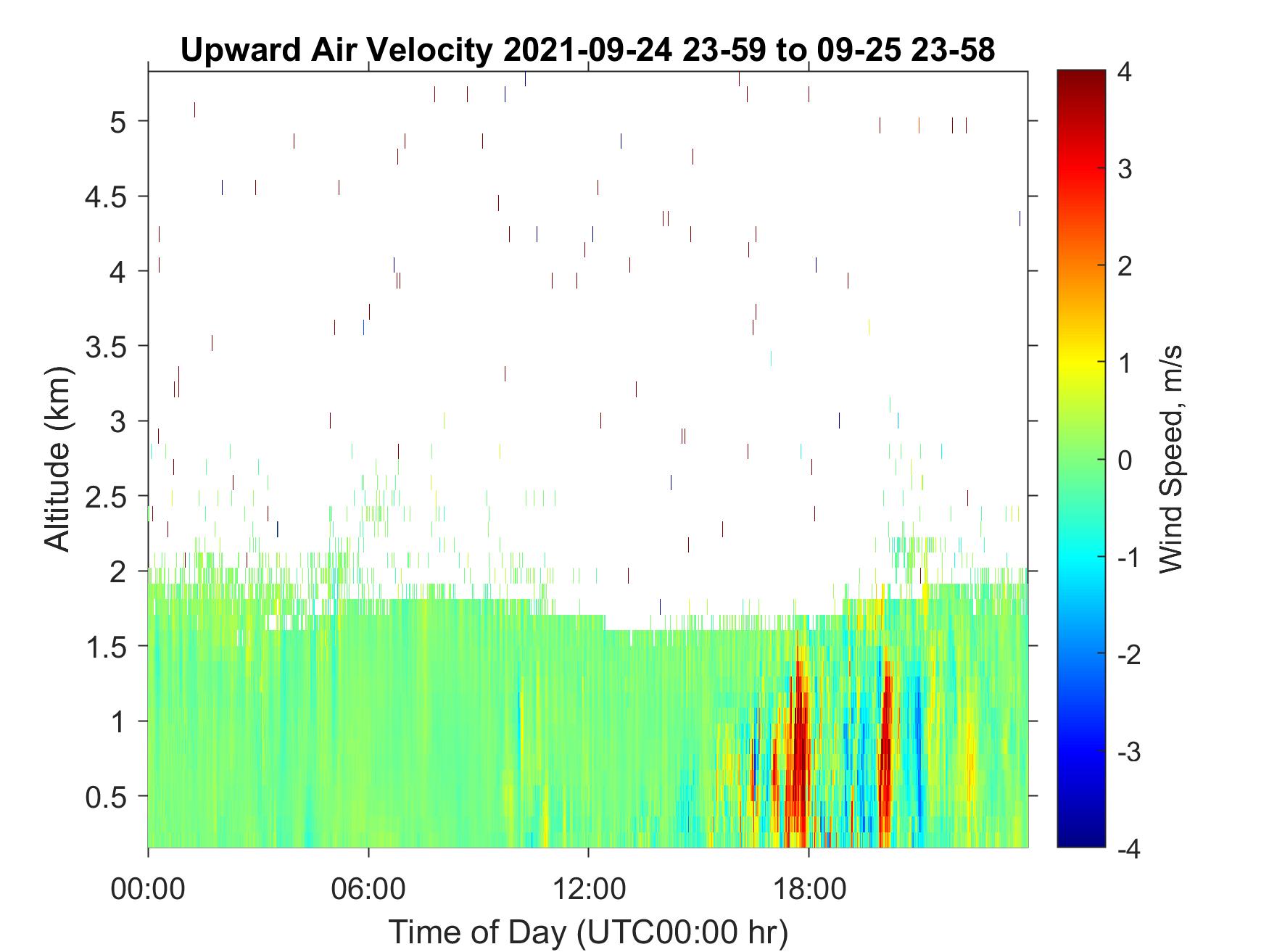 Upward Air Velocity 2021-09-24 23-59 to 09-25 23-58

Altitude (km)

5
4.5
4
3.5
3
2.5
2
1.5
1
0.5

00:00
06:00
12:00
18:00

Time of Day (UTC00:00 hr)

4
3
2
1
0
-1
-2
-3
-4

Wind Speed, m/s